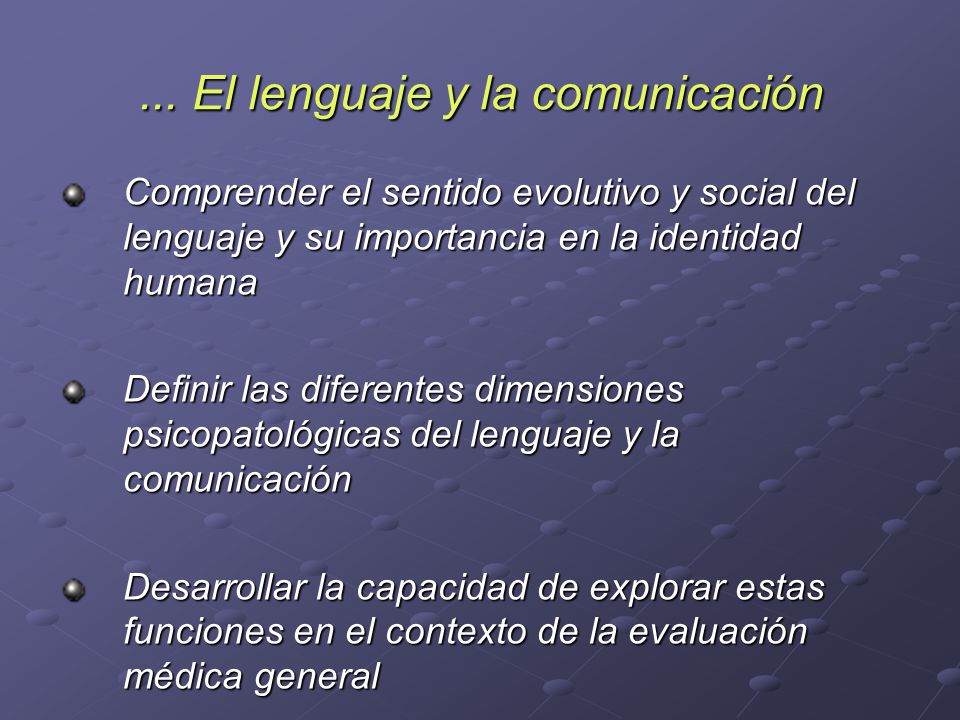 ... El lenguaje y la comunicación

Comprender el sentido evolutivo y social del lenguaje y su importancia en la identidad humana

Definir las diferentes dimensiones psicopatológicas del lenguaje y la comunicación

Desarrollar la capacidad de explorar estas funciones en el contexto de la evaluación médica general